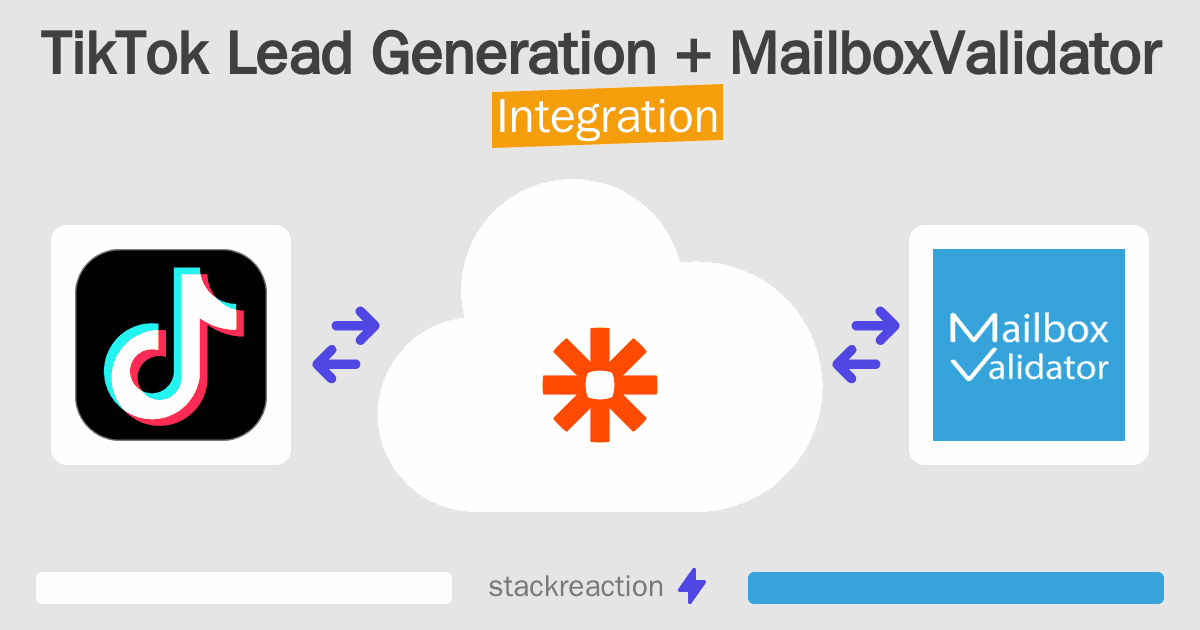 TikTok Lead Generation + MailboxValidator
Integration

Mailbox
Validator

stackreaction